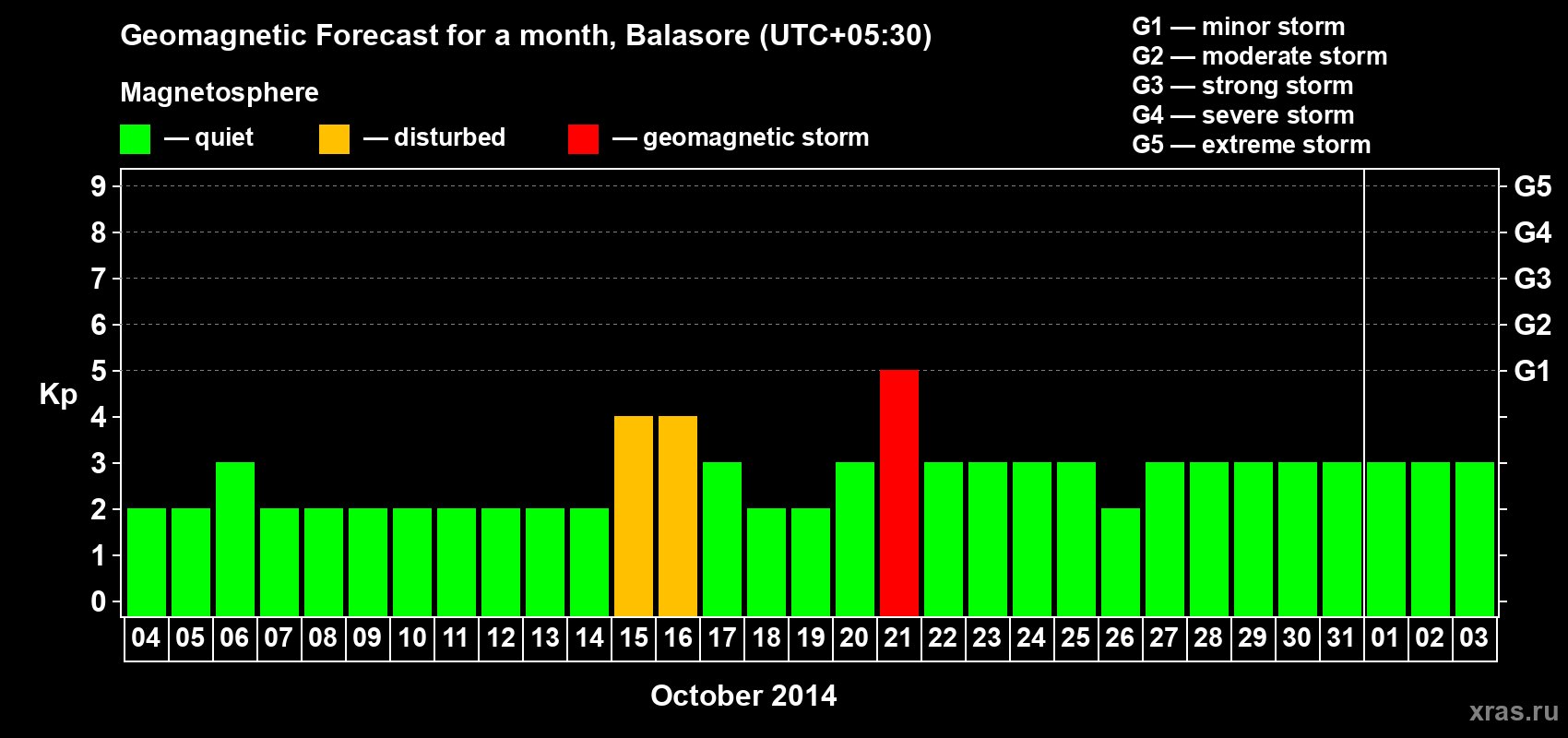 Geomagnetic Forecast for a month, Balasore (UTC+05:30)

Magnetosphere

— quiet — disturbed — geomagnetic storm

G1 — minor storm
G2 — moderate storm
G3 — strong storm
G4 — severe storm
G5 — extreme storm

Kp

9
8
7
6
5
4
3
2
1
0

G5
G4
G3
G2
G1

04 05 06 07 08 09 10 11 12 13 14 15 16 17 18 19 20 21 22 23 24 25 26 27 28 29 30 31 01 02 03

October 2014

xras.ru